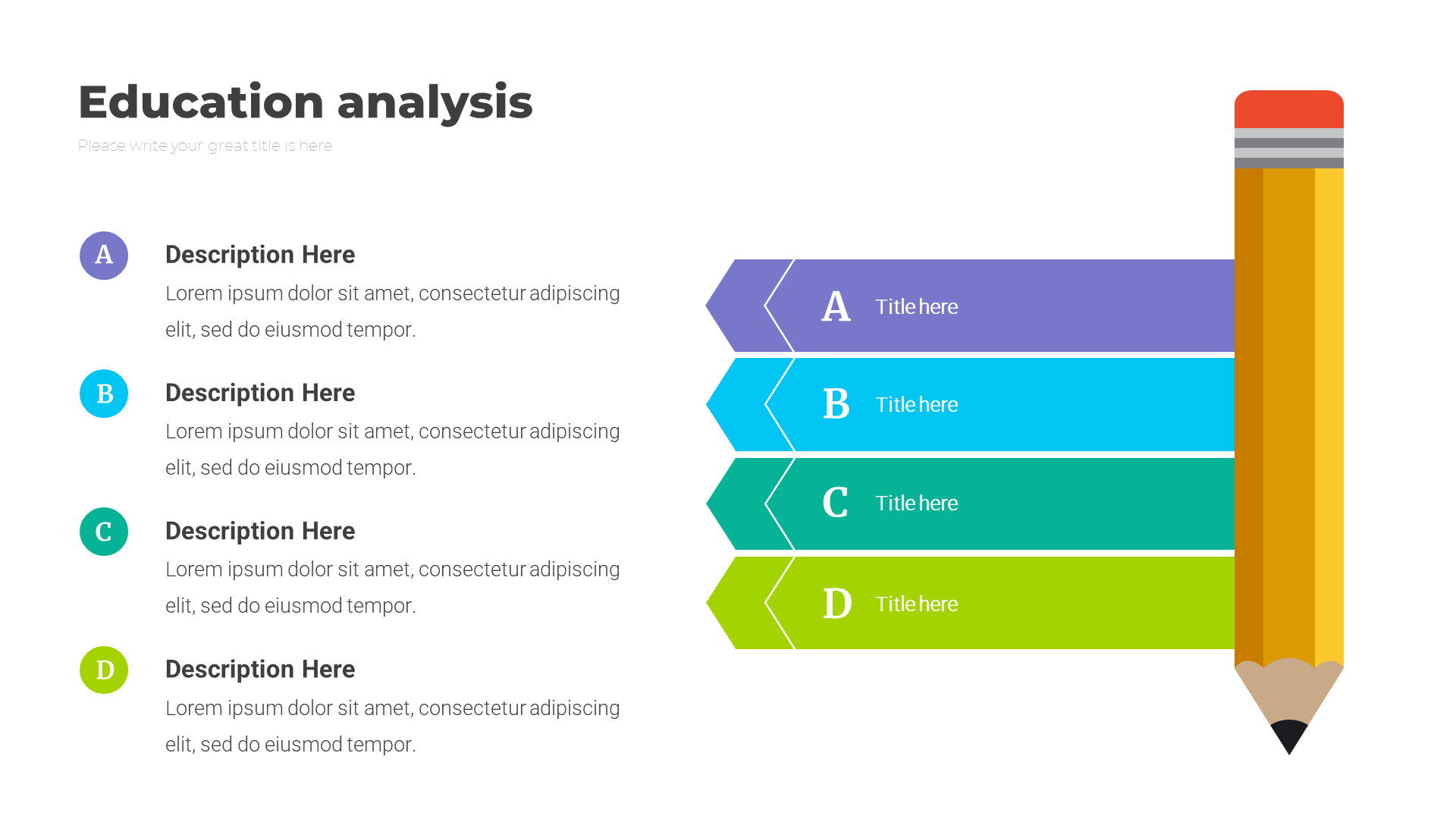 Education analysis

Please write your great title is here

A

Description Here

Lorem ipsum dolor sit amet, consectetur adipiscing elit, sed do eiusmod tempor.

B

Description Here

Lorem ipsum dolor sit amet, consectetur adipiscing elit, sed do eiusmod tempor.

C

Description Here

Lorem ipsum dolor sit amet, consectetur adipiscing elit, sed do eiusmod tempor.

D

Description Here

Lorem ipsum dolor sit amet, consectetur adipiscing elit, sed do eiusmod tempor.

A Title here

B Title here

C Title here

D Title here